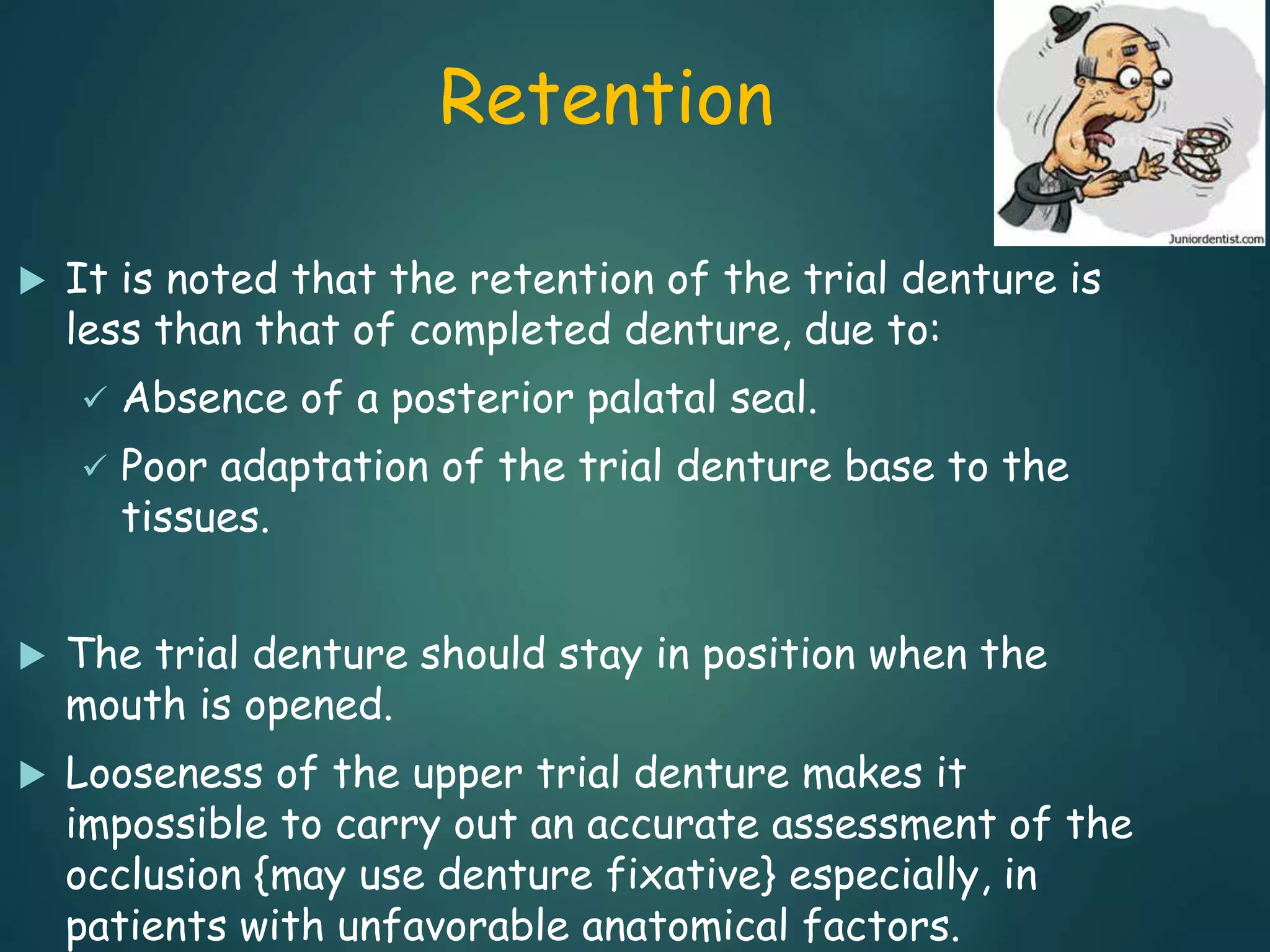 Retention

Juniordentist.com

▶ It is noted that the retention of the trial denture is less than that of completed denture, due to:

✓ Absence of a posterior palatal seal.

✓ Poor adaptation of the trial denture base to the tissues.

▶ The trial denture should stay in position when the mouth is opened.

▶ Looseness of the upper trial denture makes it impossible to carry out an accurate assessment of the occlusion {may use denture fixative} especially, in patients with unfavorable anatomical factors.